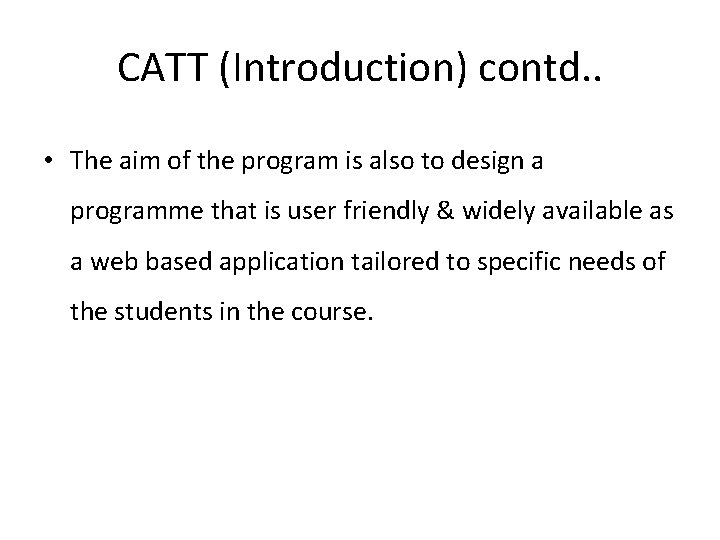 CATT (Introduction) contd..

• The aim of the program is also to design a programme that is user friendly & widely available as a web based application tailored to specific needs of the students in the course.